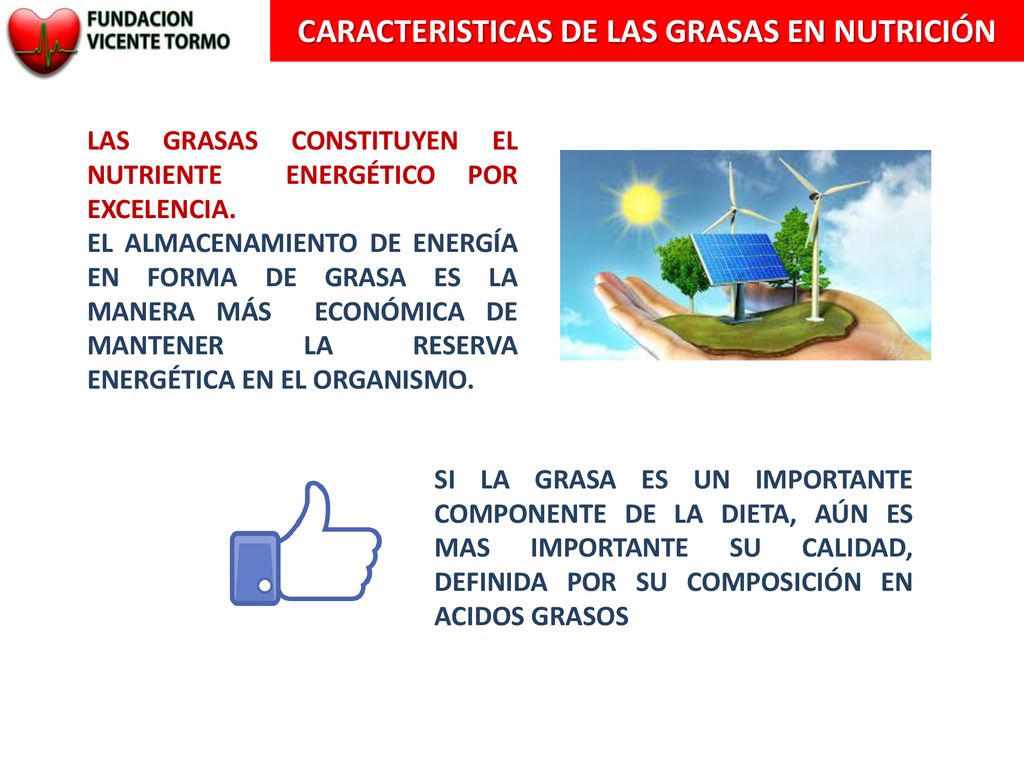 FUNDACION VICENTE TORMO

CARACTERISTICAS DE LAS GRASAS EN NUTRICIÓN

LAS GRASAS CONSTITUYEN EL NUTRIENTE ENERGÉTICO POR EXCELENCIA.
EL ALMACENAMIENTO DE ENERGÍA EN FORMA DE GRASA ES LA MANERA MÁS ECONÓMICA DE MANTENER LA RESERVA ENERGÉTICA EN EL ORGANISMO.

SI LA GRASA ES UN IMPORTANTE COMPONENTE DE LA DIETA, AÚN ES MAS IMPORTANTE SU CALIDAD, DEFINIDA POR SU COMPOSICIÓN EN ACIDOS GRASOS